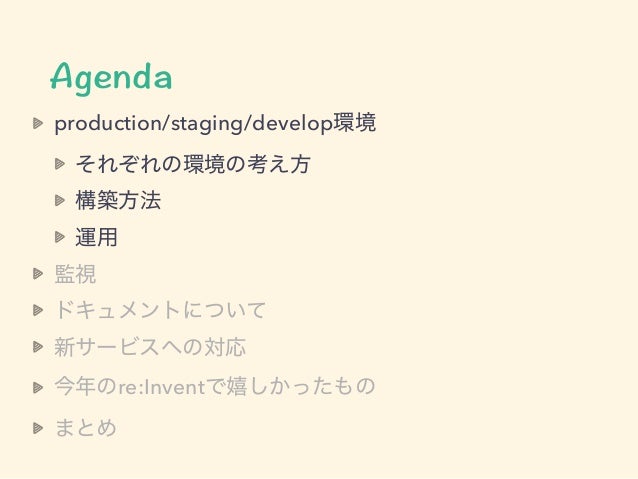 Agenda

production/staging/develop環境

それぞれの環境の考え方

構築方法

運用

監視

ドキュメントについて

新サービスへの対応

今年のre:Inventで嬉しかったもの

まとめ